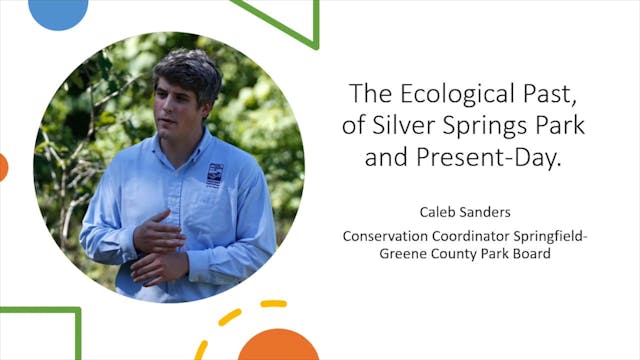 The Ecological Past, of Silver Springs Park and Present-Day.

Caleb Sanders

Conservation Coordinator Springfield-Greene County Park Board